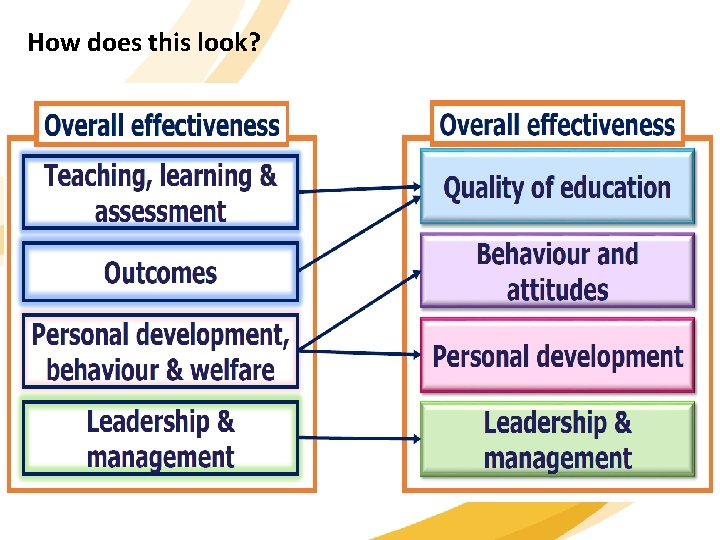 How does this look?

Overall effectiveness

Teaching, learning & assessment

Outcomes

Personal development, behaviour & welfare

Leadership & management

Overall effectiveness

Quality of education

Behaviour and attitudes

Personal development

Leadership & management